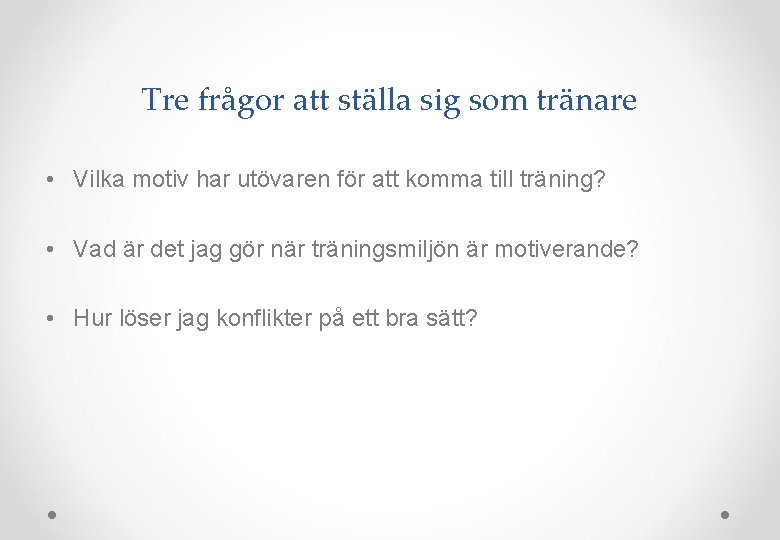 Tre frågor att ställa sig som tränare

• Vilka motiv har utövaren för att komma till träning?

• Vad är det jag gör när träningsmiljön är motiverande?

• Hur löser jag konflikter på ett bra sätt?